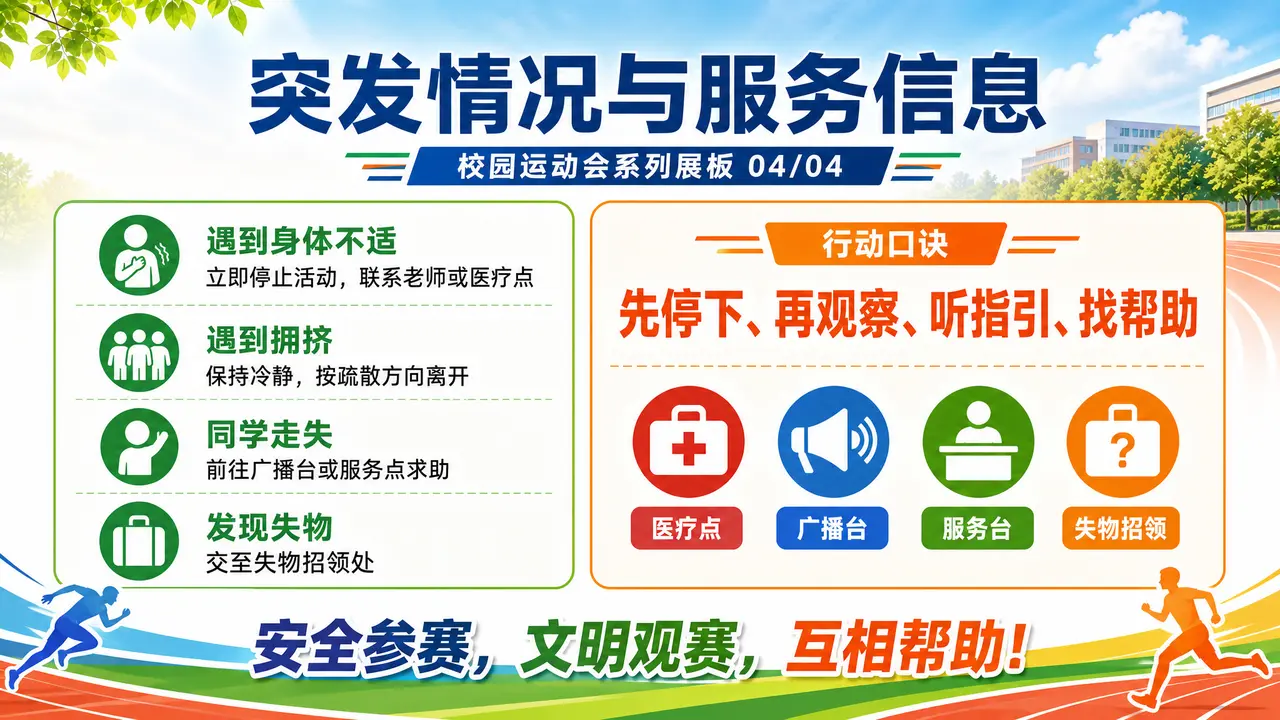 突发情况与服务信息

校园运动会系列展板 04/04

遇到身体不适
立即停止活动，联系老师或医疗点

遇到拥挤
保持冷静，按疏散方向离开

同学走失
前往广播台或服务点求助

发现失物
交至失物招领处

行动口诀

先停下、再观察、听指引、找帮助

医疗点

广播台

服务台

失物招领

安全参赛，文明观赛，互相帮助！